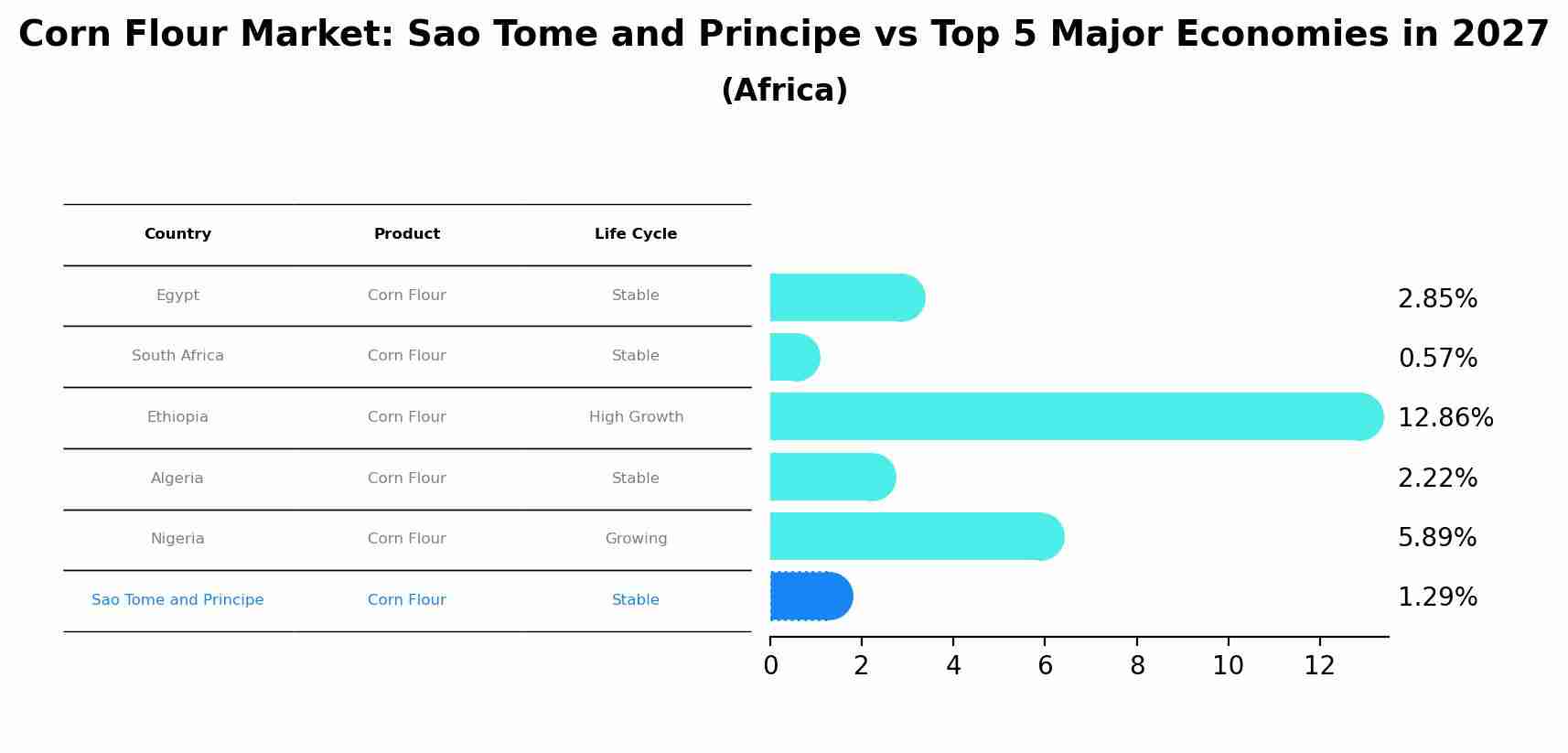 Corn Flour Market: Sao Tome and Principe vs Top 5 Major Economies in 2027
(Africa)

| Country | Product | Life Cycle |
|---|---|---|
| Egypt | Corn Flour | Stable |
| South Africa | Corn Flour | Stable |
| Ethiopia | Corn Flour | High Growth |
| Algeria | Corn Flour | Stable |
| Nigeria | Corn Flour | Growing |
| Sao Tome and Principe | Corn Flour | Stable |

2.85%
0.57%
12.86%
2.22%
5.89%
1.29%

0 2 4 6 8 10 12